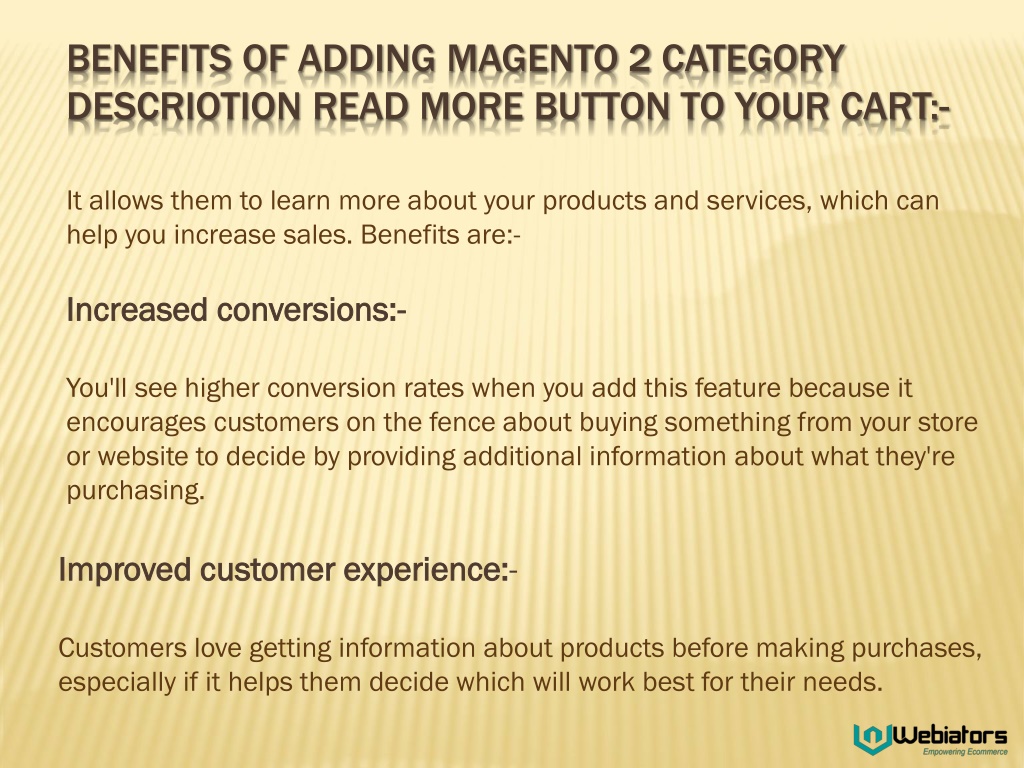 BENEFITS OF ADDING MAGENTO 2 CATEGORY DESCRIOTION READ MORE BUTTON TO YOUR CART:-

It allows them to learn more about your products and services, which can help you increase sales. Benefits are:-

Increased conversions:-

You'll see higher conversion rates when you add this feature because it encourages customers on the fence about buying something from your store or website to decide by providing additional information about what they're purchasing.

Improved customer experience:-

Customers love getting information about products before making purchases, especially if it helps them decide which will work best for their needs.

Webiators
Empowering Ecommerce